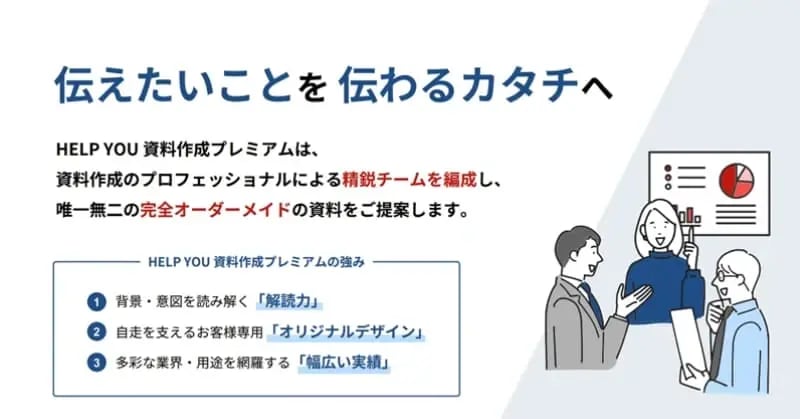 伝えたいことを 伝わるカタチへ

HELP YOU 資料作成プレミアムは、
資料作成のプロフェッショナルによる精鋭チームを編成し、
唯一無二の完全オーダーメイドの資料をご提案します。

HELP YOU 資料作成プレミアムの強み

1 背景・意図を読み解く「解読力」
2 自走を支えるお客様専用「オリジナルデザイン」
3 多彩な業界・用途を網羅する「幅広い実績」